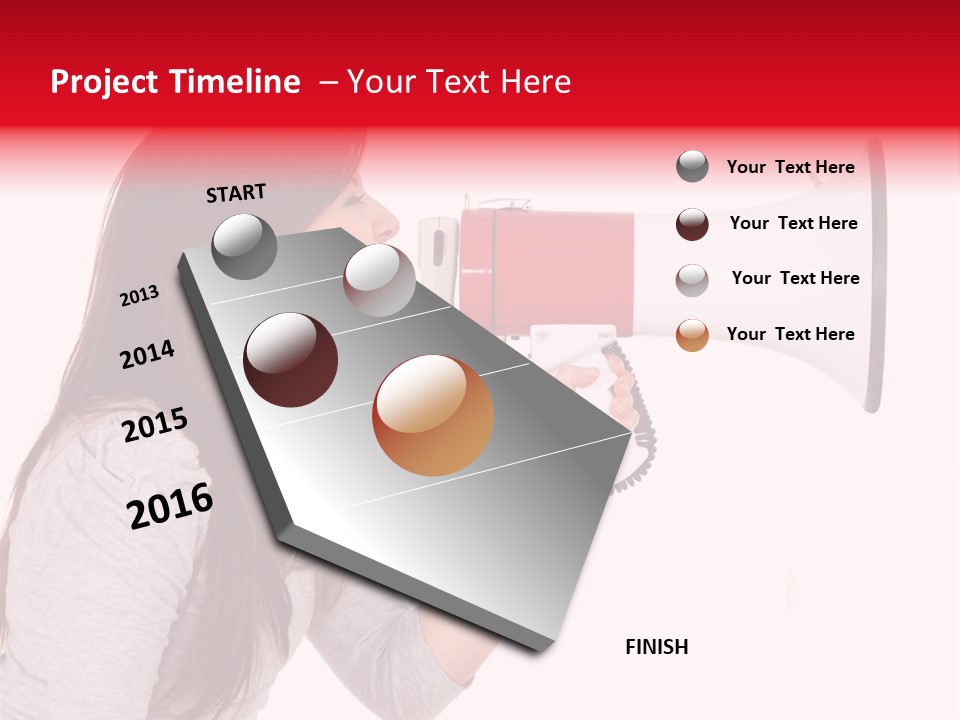 Project Timeline – Your Text Here

START

2013

2014

2015

2016

Your Text Here

Your Text Here

Your Text Here

Your Text Here

FINISH